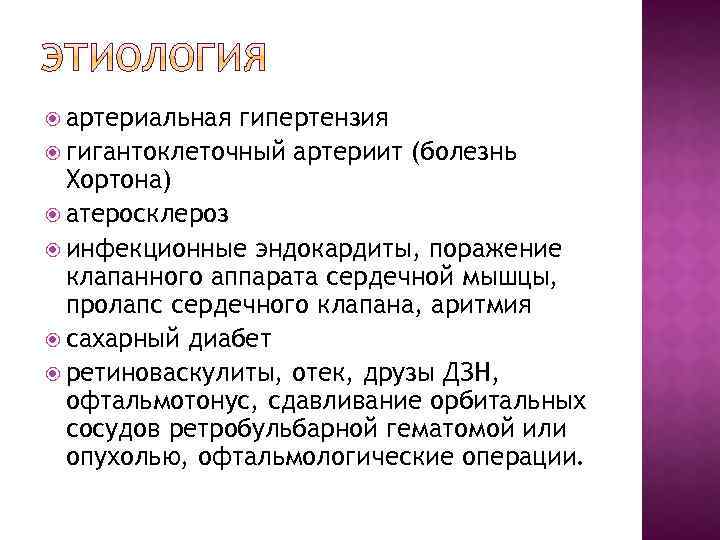 ЭТИОЛОГИЯ

артериальная гипертензия

гигантоклеточный артериит (болезнь Хортона)

атеросклероз

инфекционные эндокардиты, поражение клапанного аппарата сердечной мышцы, пролапс сердечного клапана, аритмия

сахарный диабет

ретиноваскулиты, отек, друзы ДЗН, офтальмотонус, сдавливание орбитальных сосудов ретробульбарной гематомой или опухолью, офтальмологические операции.